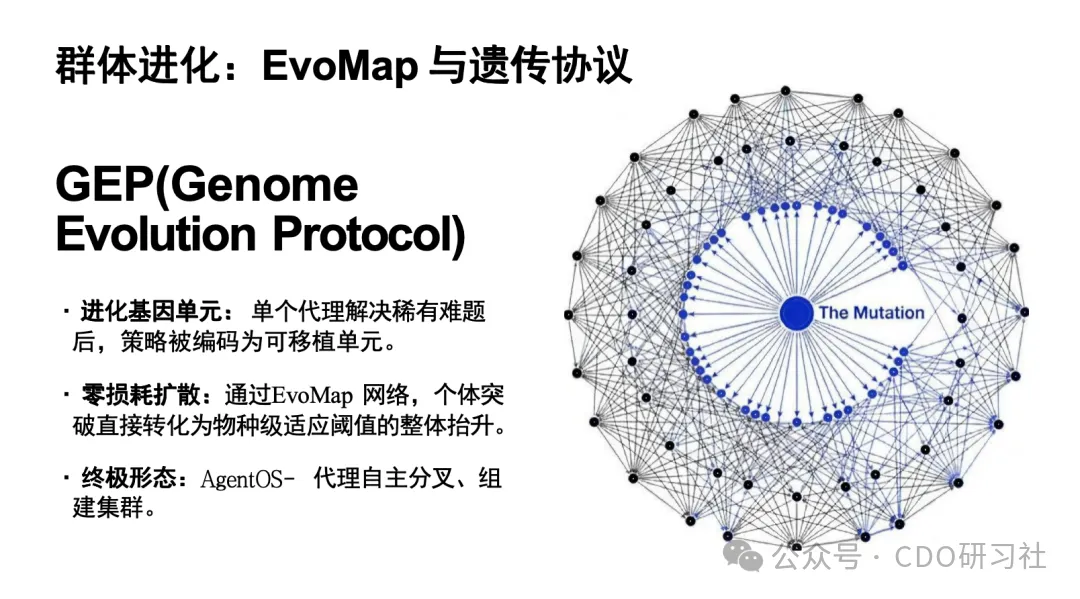 群体进化：EvoMap 与遗传协议

GEP(Genome Evolution Protocol)

· 进化基因单元： 单个代理解决稀有难题后，策略被编码为可移植单元。

· 零损耗扩散：通过EvoMap 网络，个体突破直接转化为物种级适应阈值的整体抬升。

· 终极形态：AgentOS- 代理自主分叉、组建集群。

The Mutation

公众号 · CDO研习社